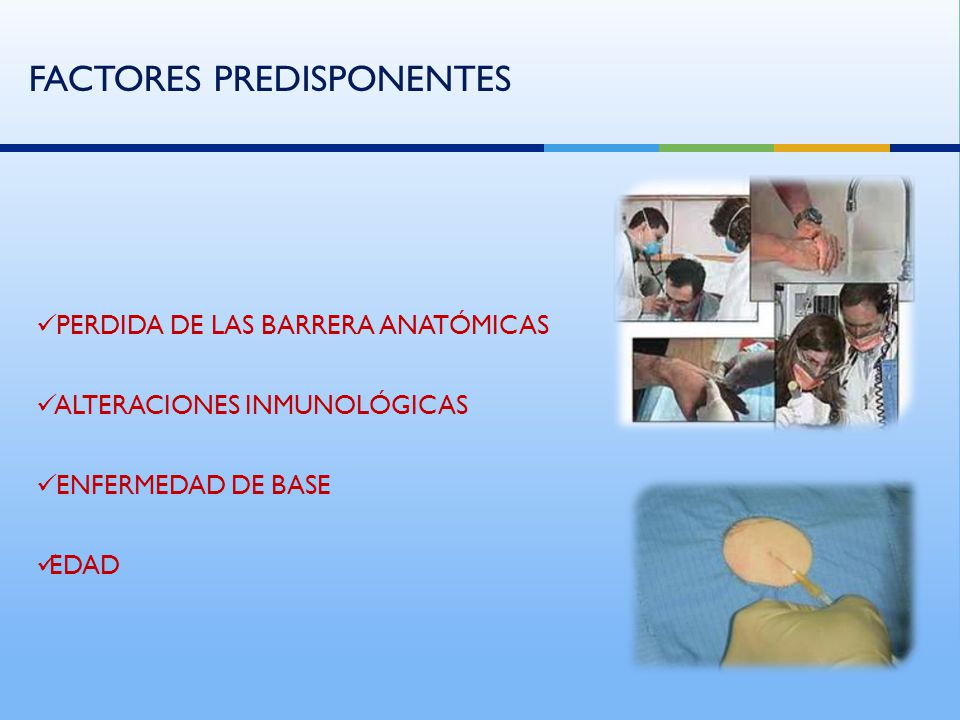 FACTORES PREDISPONENTES

✓PERDIDA DE LAS BARRERA ANATÓMICAS

✓ALTERACIONES INMUNOLÓGICAS

✓ENFERMEDAD DE BASE

✓EDAD